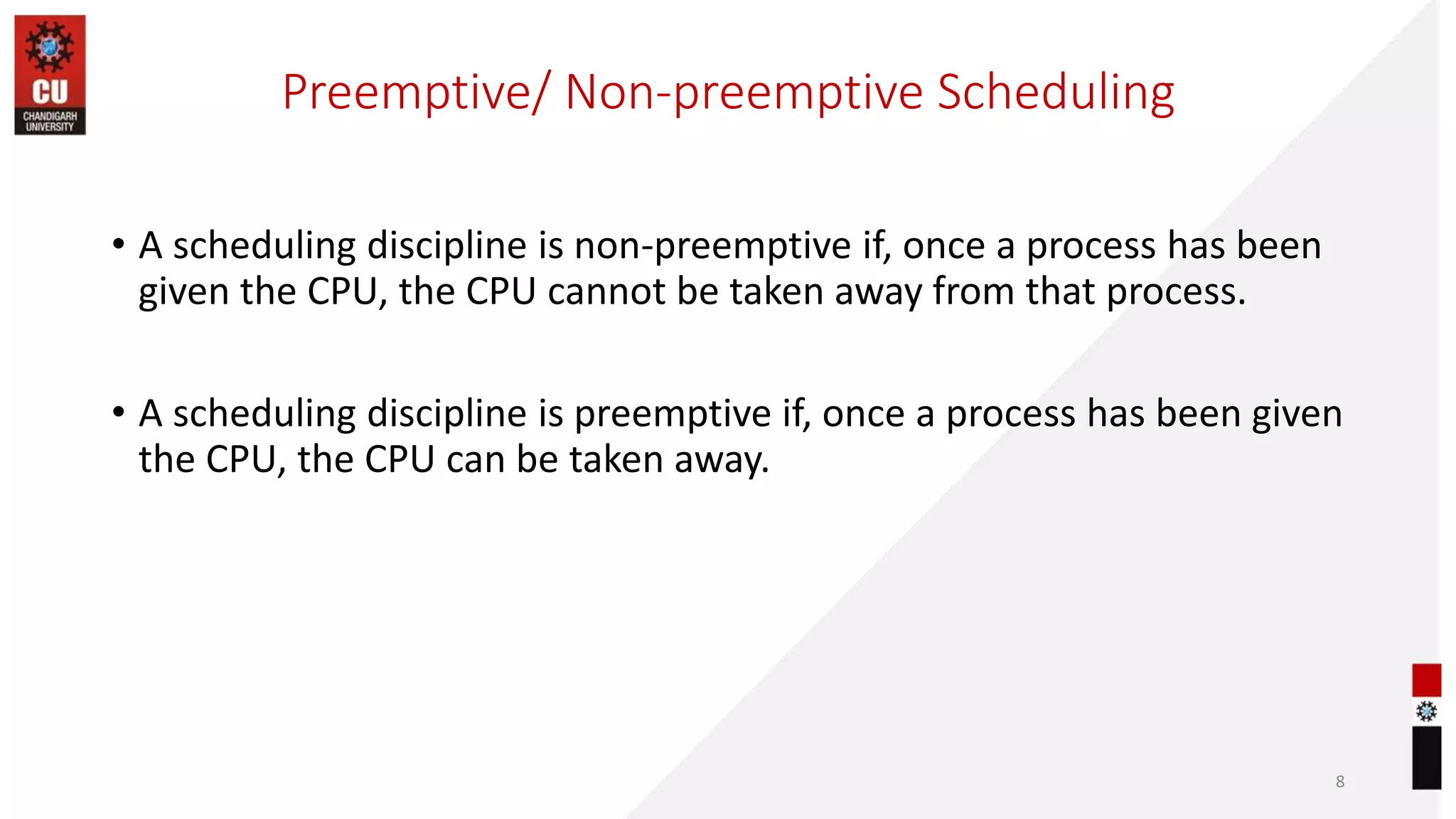 CU
CHANDIGARH UNIVERSITY

Preemptive/ Non-preemptive Scheduling

• A scheduling discipline is non-preemptive if, once a process has been given the CPU, the CPU cannot be taken away from that process.

• A scheduling discipline is preemptive if, once a process has been given the CPU, the CPU can be taken away.

8